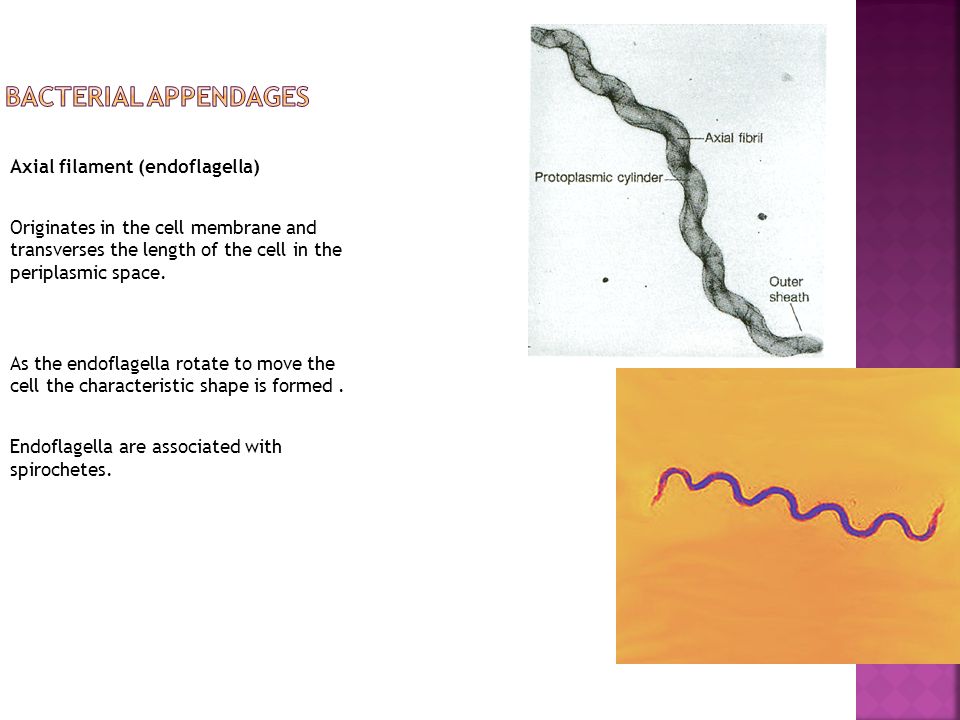 BACTERIAL APPENDAGES

Axial filament (endoflagella)

Originates in the cell membrane and transverses the length of the cell in the periplasmic space.

As the endoflagella rotate to move the cell the characteristic shape is formed .

Endoflagella are associated with spirochetes.

Axial fibril
Protoplasmic cylinder
Outer sheath